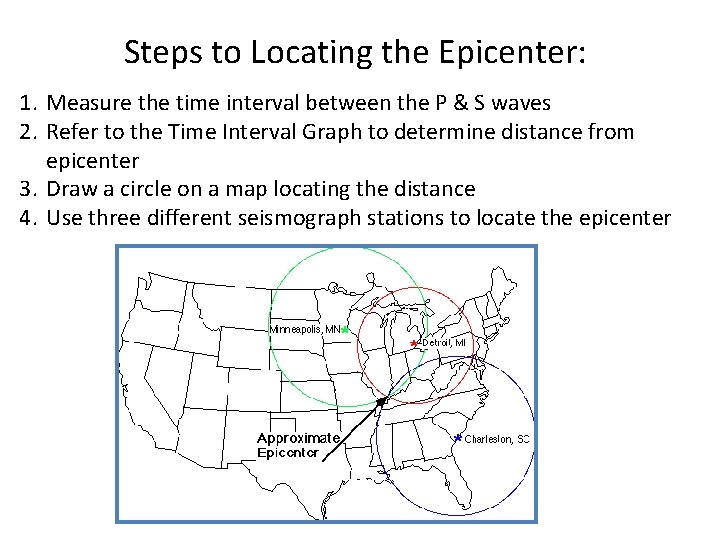 Steps to Locating the Epicenter:

1. Measure the time interval between the P & S waves
2. Refer to the Time Interval Graph to determine distance from epicenter
3. Draw a circle on a map locating the distance
4. Use three different seismograph stations to locate the epicenter

Minneapolis, MN

Detroit, MI

Charleston, SC

Approximate Epicenter